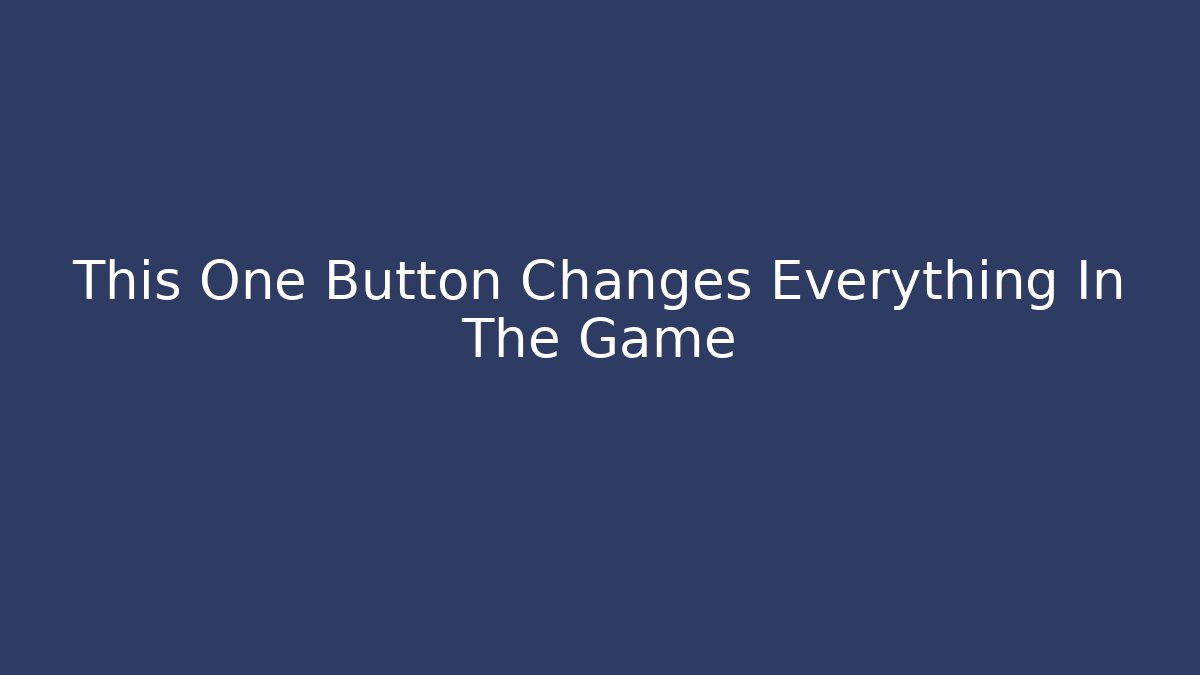 This One Button Changes Everything In The Game